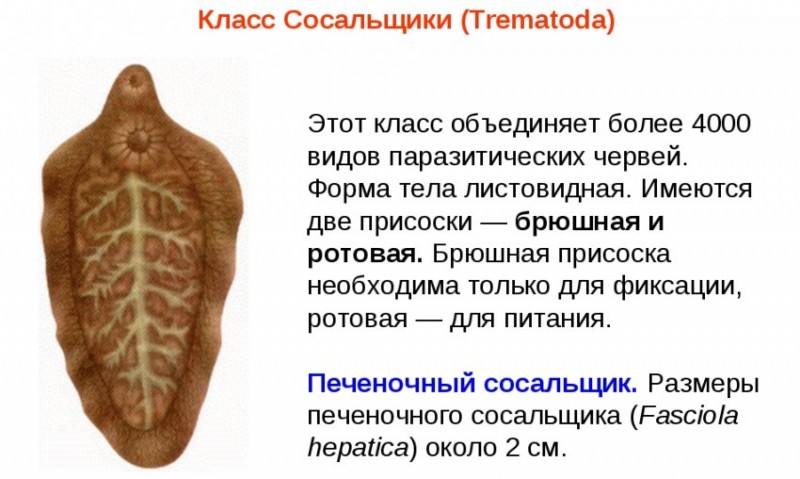 Класс Сосальщики (Trematoda)

Этот класс объединяет более 4000 видов паразитических червей. Форма тела листовидная. Имеются две присоски — брюшная и ротовая. Брюшная присоска необходима только для фиксации, ротовая — для питания.

Печеночный сосальщик. Размеры печеночного сосальщика (Fasciola hepatica) около 2 см.